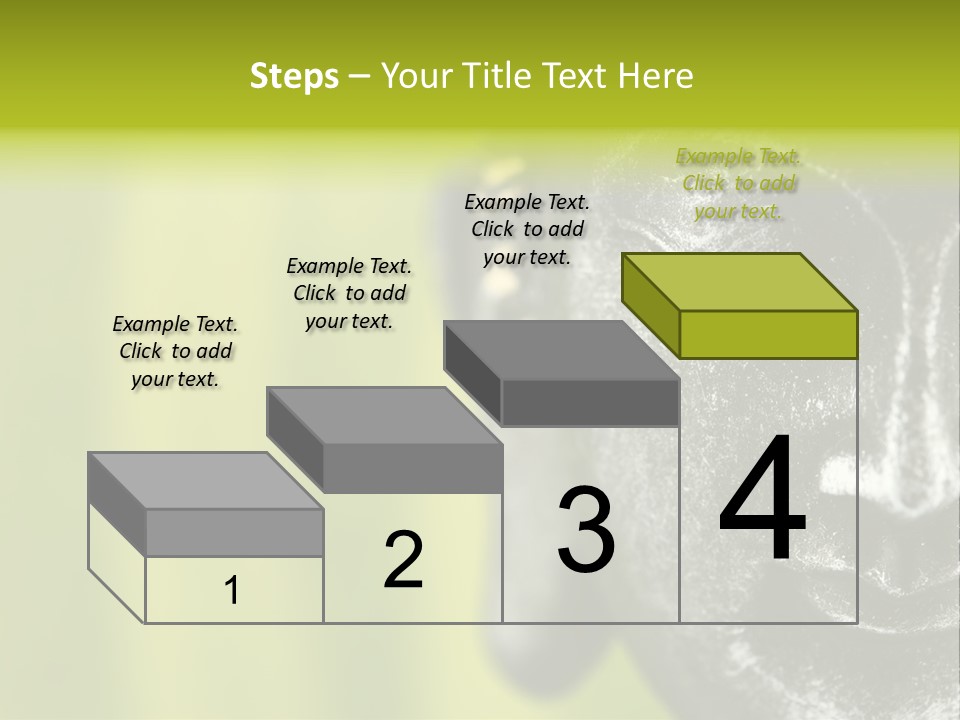 Steps – Your Title Text Here

Example Text. Click to add your text.

Example Text. Click to add your text.

Example Text. Click to add your text.

Example Text. Click to add your text.

1

2

3

4